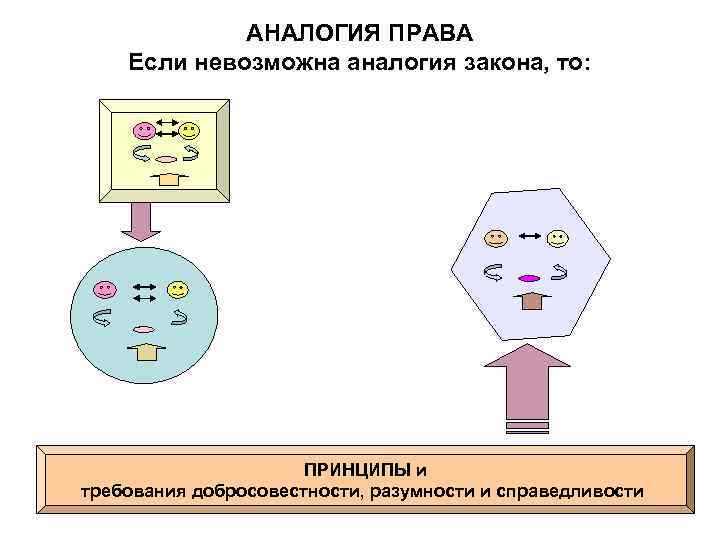 АНАЛОГИЯ ПРАВА
Если невозможна аналогия закона, то:

ПРИНЦИПЫ и
требования добросовестности, разумности и справедливости